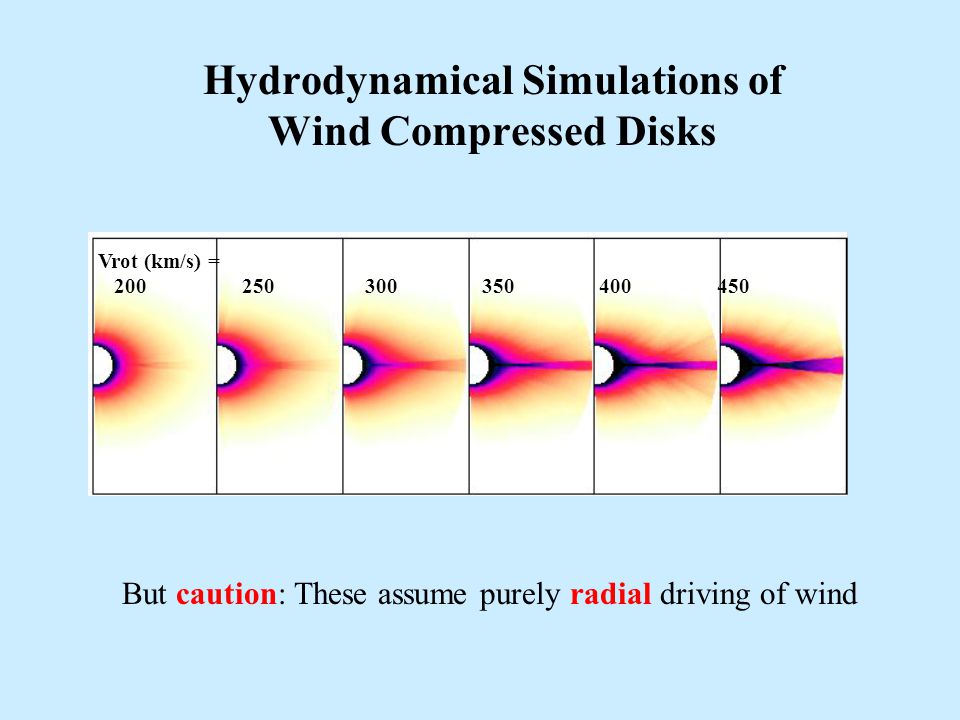 Hydrodynamical Simulations of Wind Compressed Disks

Vrot (km/s) =
200 250 300 350 400 450

But caution: These assume purely radial driving of wind